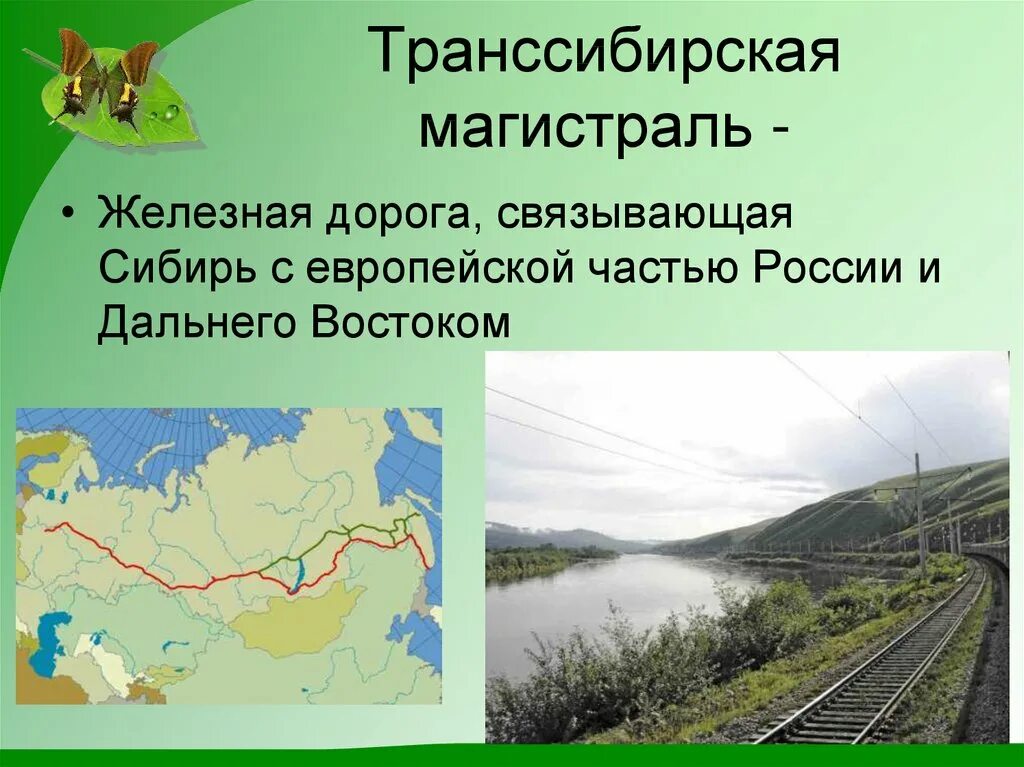 Транссибирская магистраль -

• Железная дорога, связывающая Сибирь с европейской частью России и Дальнего Востоком